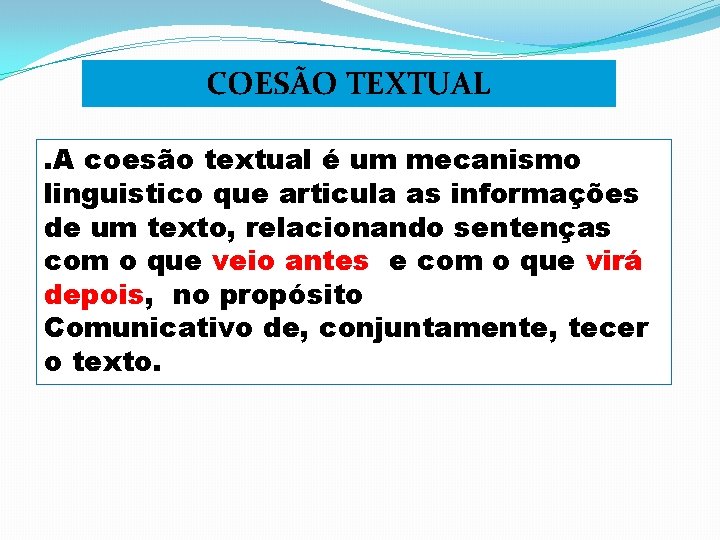 COESÃO TEXTUAL

.A coesão textual é um mecanismo linguistico que articula as informações de um texto, relacionando sentenças com o que veio antes e com o que virá depois, no propósito Comunicativo de, conjuntamente, tecer o texto.